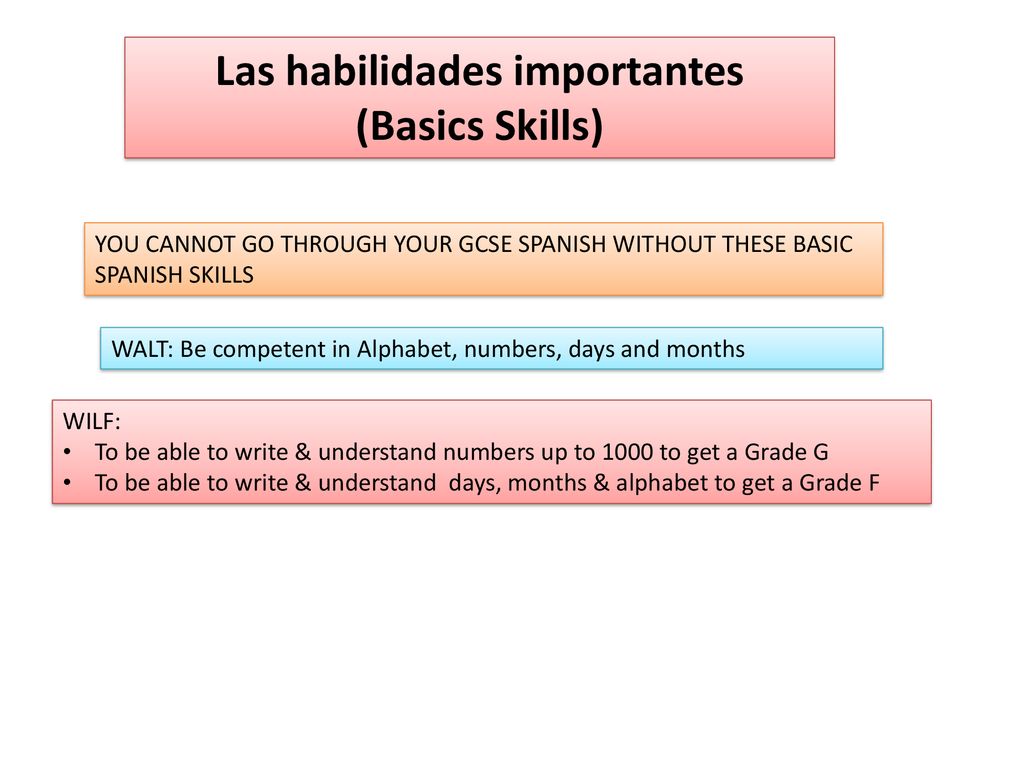 Las habilidades importantes
(Basics Skills)

YOU CANNOT GO THROUGH YOUR GCSE SPANISH WITHOUT THESE BASIC SPANISH SKILLS

WALT: Be competent in Alphabet, numbers, days and months

WILF:
• To be able to write & understand numbers up to 1000 to get a Grade G
• To be able to write & understand days, months & alphabet to get a Grade F